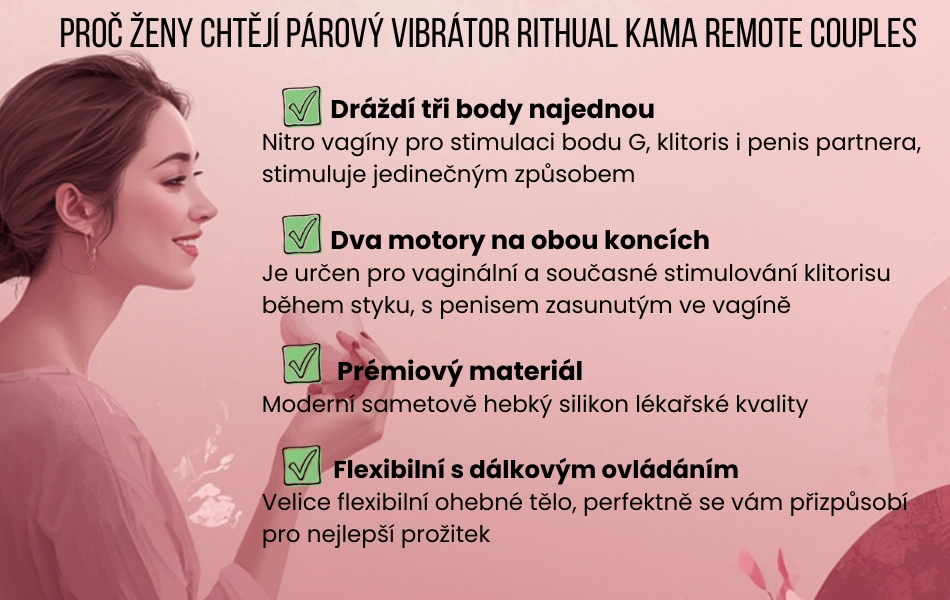 PROČ ŽENY CHTĚJÍ PÁROVÝ VIBRÁTOR RITHUAL KAMA REMOTE COUPLES

Dráždí tři body najednou
Nitro vagíny pro stimulaci bodu G, klitoris i penis partnera, stimuluje jedinečným způsobem

Dva motory na obou koncích
Je určen pro vaginální a současné stimulování klitorisu během styku, s penisem zasunutým ve vagíně

Prémiový materiál
Moderní sametově hebký silikon lékařské kvality

Flexibilní s dálkovým ovládáním
Velice flexibilní ohebné tělo, perfektně se vám přizpůsobí pro nejlepší prožitek